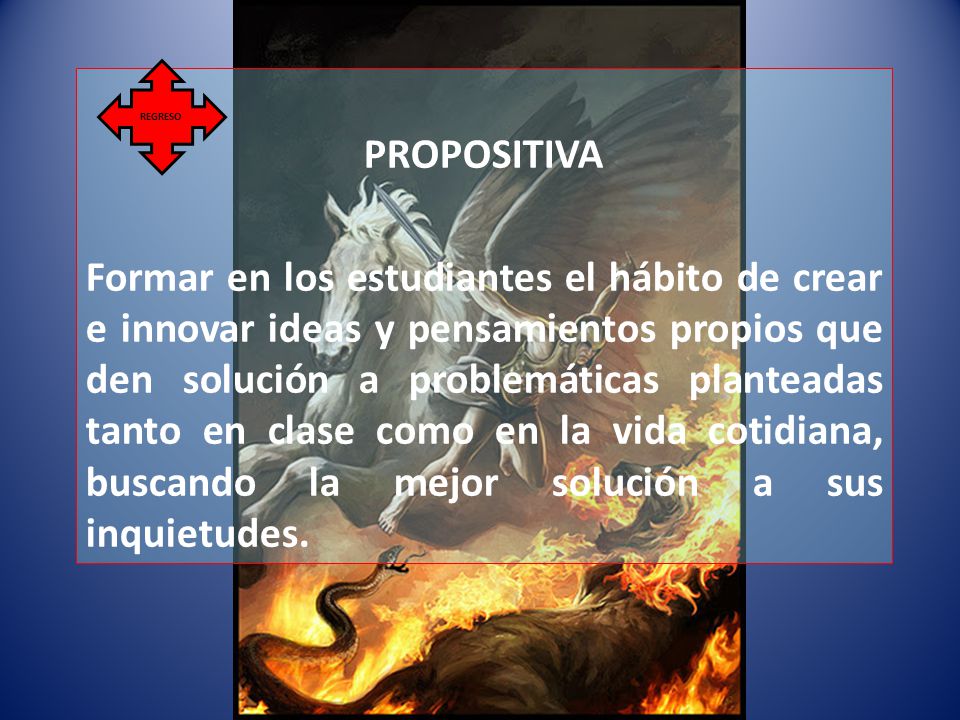 REGRESO

PROPOSITIVA

Formar en los estudiantes el hábito de crear e innovar ideas y pensamientos propios que den solución a problemáticas planteadas tanto en clase como en la vida cotidiana, buscando la mejor solución a sus inquietudes.